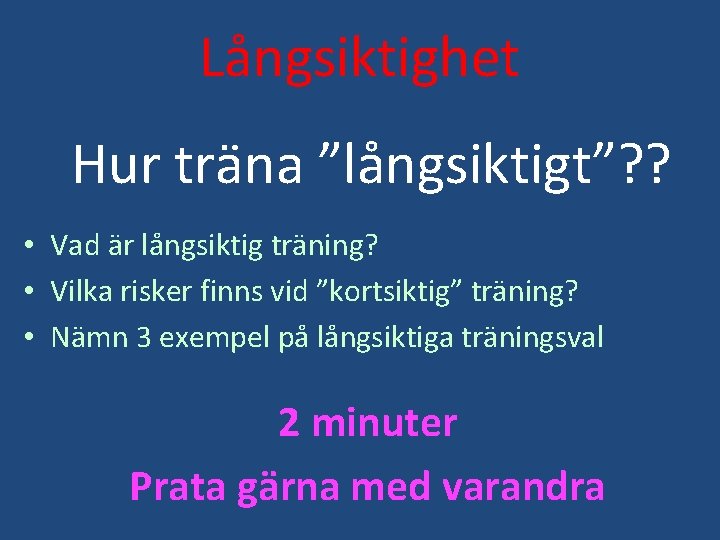 Långsiktighet

Hur träna ”långsiktigt”??

• Vad är långsiktig träning?
• Vilka risker finns vid ”kortsiktig” träning?
• Nämn 3 exempel på långsiktiga träningsval

2 minuter

Prata gärna med varandra